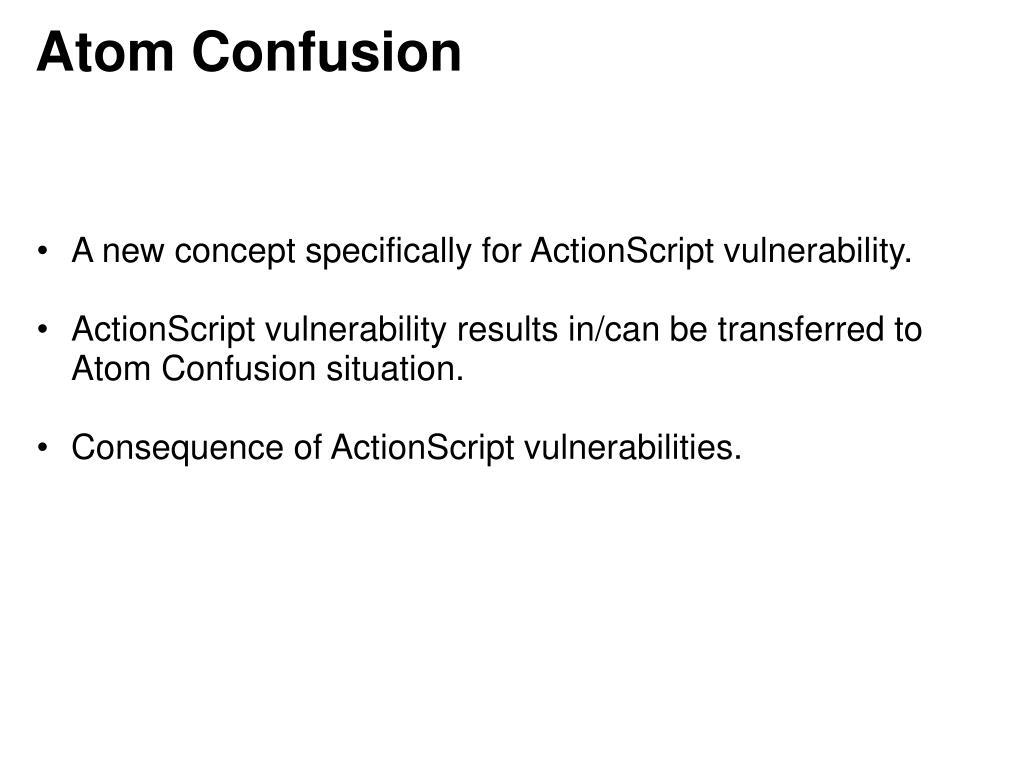 Atom Confusion

• A new concept specifically for ActionScript vulnerability.

• ActionScript vulnerability results in/can be transferred to Atom Confusion situation.

• Consequence of ActionScript vulnerabilities.